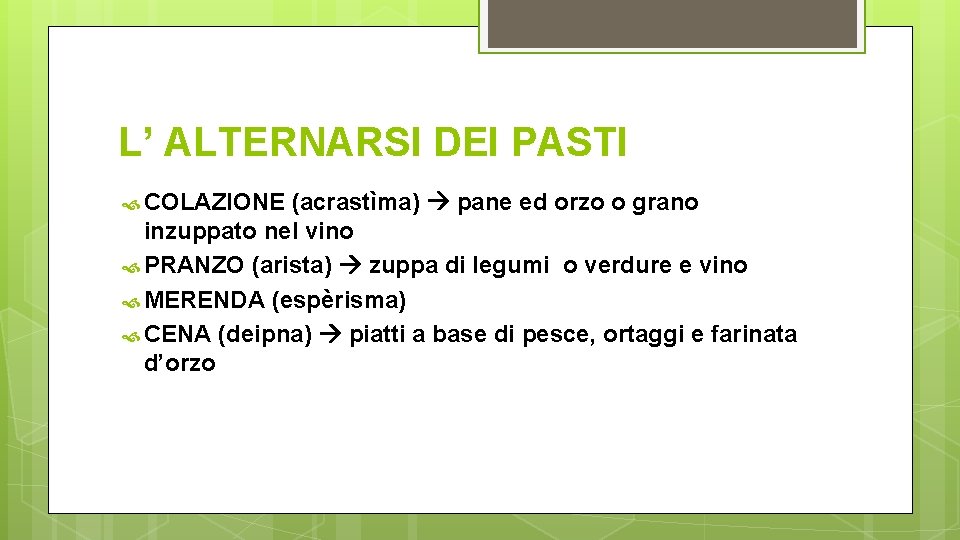 L’ ALTERNARSI DEI PASTI

COLAZIONE (acrastìma) → pane ed orzo o grano inzuppato nel vino

PRANZO (arista) → zuppa di legumi o verdure e vino

MERENDA (espèrisma)

CENA (deipna) → piatti a base di pesce, ortaggi e farinata d’orzo